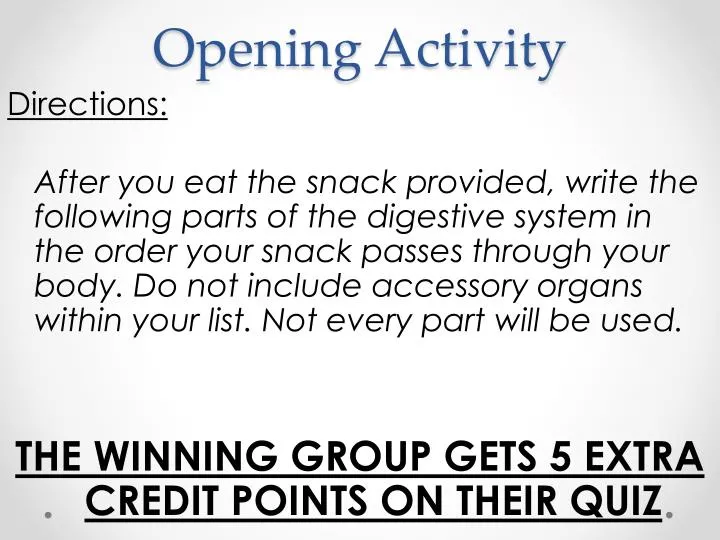 Opening Activity

Directions:

After you eat the snack provided, write the following parts of the digestive system in the order your snack passes through your body. Do not include accessory organs within your list. Not every part will be used.

THE WINNING GROUP GETS 5 EXTRA CREDIT POINTS ON THEIR QUIZ